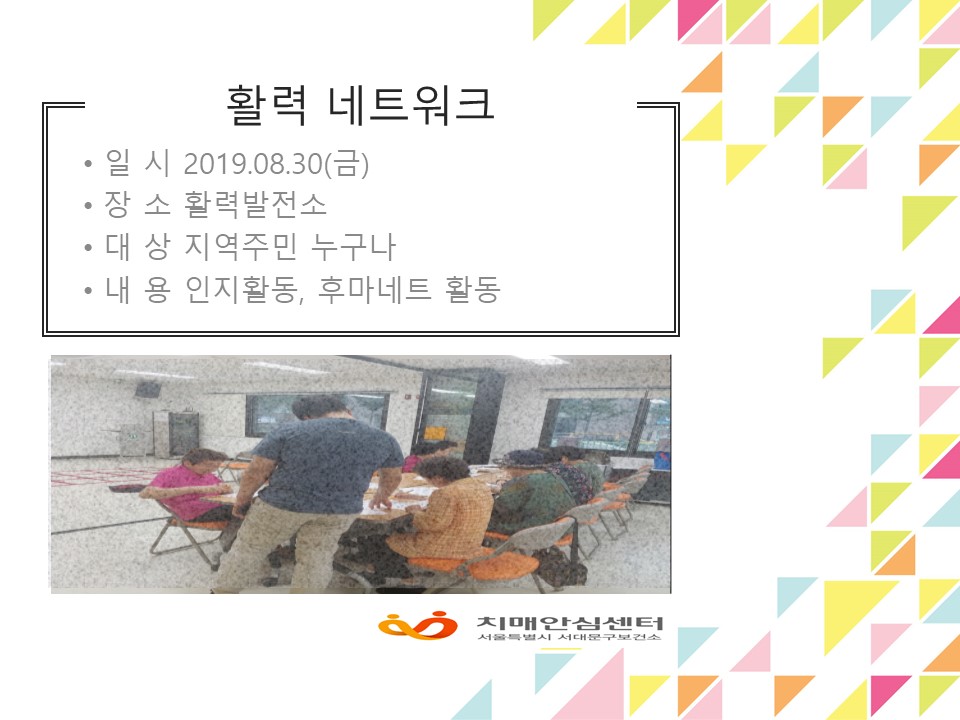 활력 네트워크

• 일 시 2019.08.30(금)
• 장 소 활력발전소
• 대 상 지역주민 누구나
• 내 용 인지활동, 후마네트 활동

치매안심센터
서울특별시 서대문구보건소